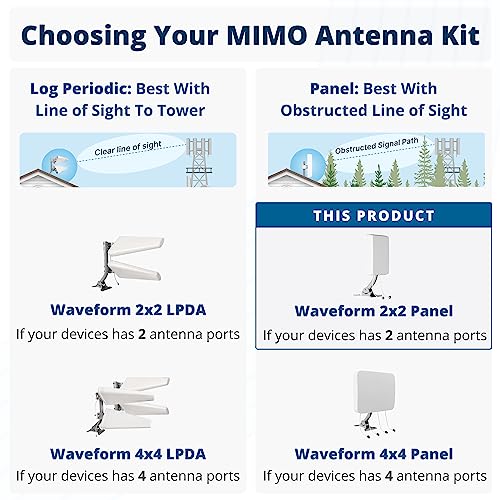 Choosing Your MIMO Antenna Kit

Log Periodic: Best With Line of Sight To Tower

Clear line of sight

Waveform 2x2 LPDA
If your devices has 2 antenna ports

Waveform 4x4 LPDA
If your devices has 4 antenna ports

Panel: Best With Obstructed Line of Sight

Obstructed Signal Path

THIS PRODUCT

Waveform 2x2 Panel
If your devices has 2 antenna ports

Waveform 4x4 Panel
If your devices has 4 antenna ports